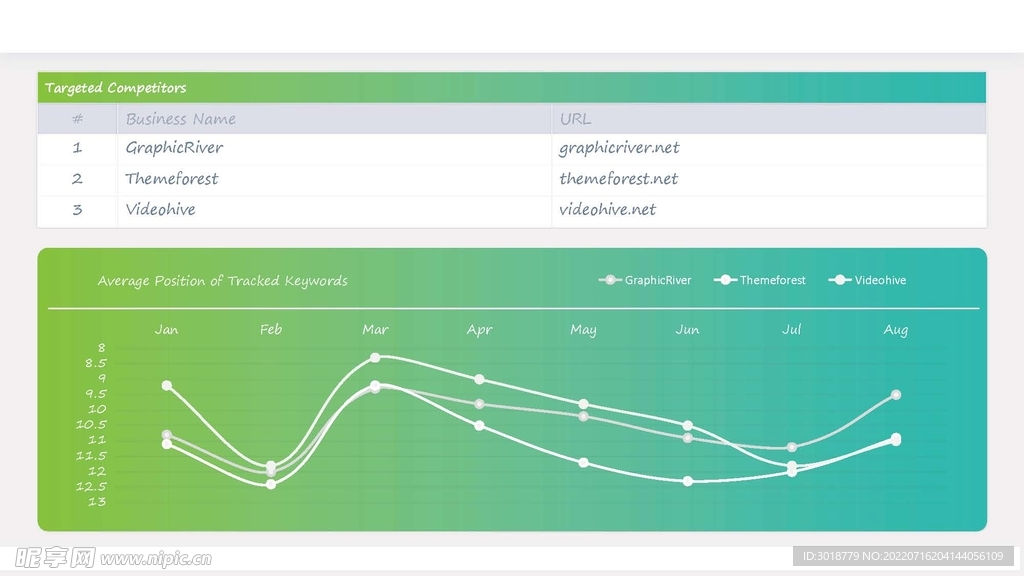 Targeted Competitors

| # | Business Name | URL |
|---|---|---|
| 1 | GraphicRiver | graphicriver.net |
| 2 | Themeforest | themeforest.net |
| 3 | Videohive | videohive.net |

Average Position of Tracked Keywords

GraphicRiver Themeforest Videohive

Jan Feb Mar Apr May Jun Jul Aug

8
8.5
9
9.5
10
10.5
11
11.5
12
12.5
13

昵享网 www.nipic.cn

ID:3018779 NO:20220716204144056109